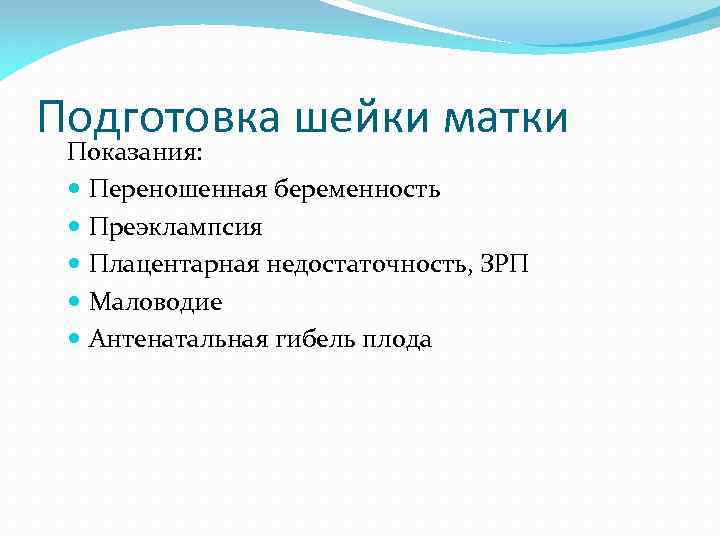 Подготовка шейки матки

Показания:

- Переношенная беременность
- Преэклампсия
- Плацентарная недостаточность, ЗРП
- Маловодие
- Антенатальная гибель плода